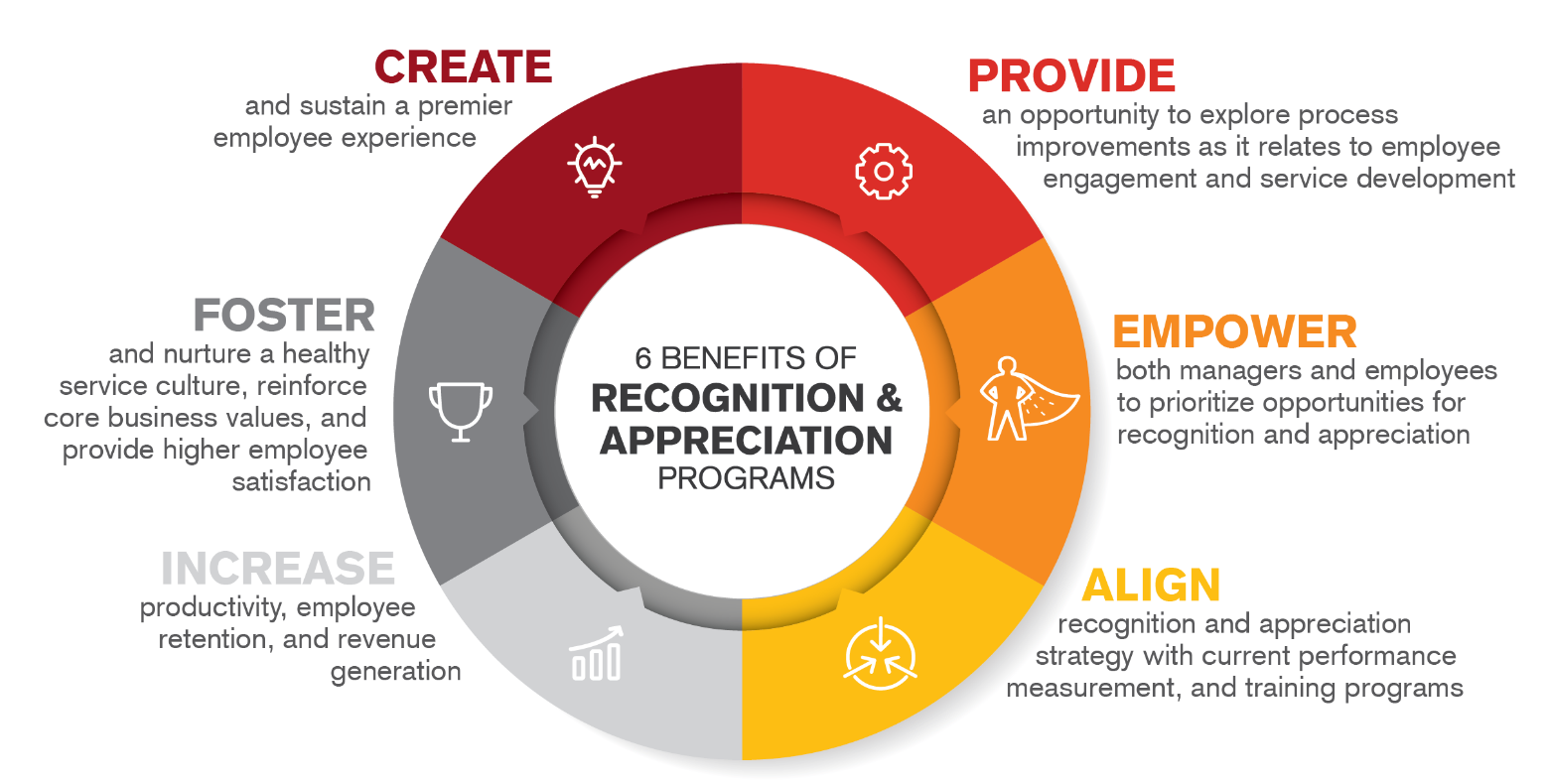 6 BENEFITS OF
RECOGNITION &
APPRECIATION
PROGRAMS

CREATE
and sustain a premier employee experience

PROVIDE
an opportunity to explore process improvements as it relates to employee engagement and service development

EMPOWER
both managers and employees to prioritize opportunities for recognition and appreciation

ALIGN
recognition and appreciation strategy with current performance measurement, and training programs

INCREASE
productivity, employee retention, and revenue generation

FOSTER
and nurture a healthy service culture, reinforce core business values, and provide higher employee satisfaction